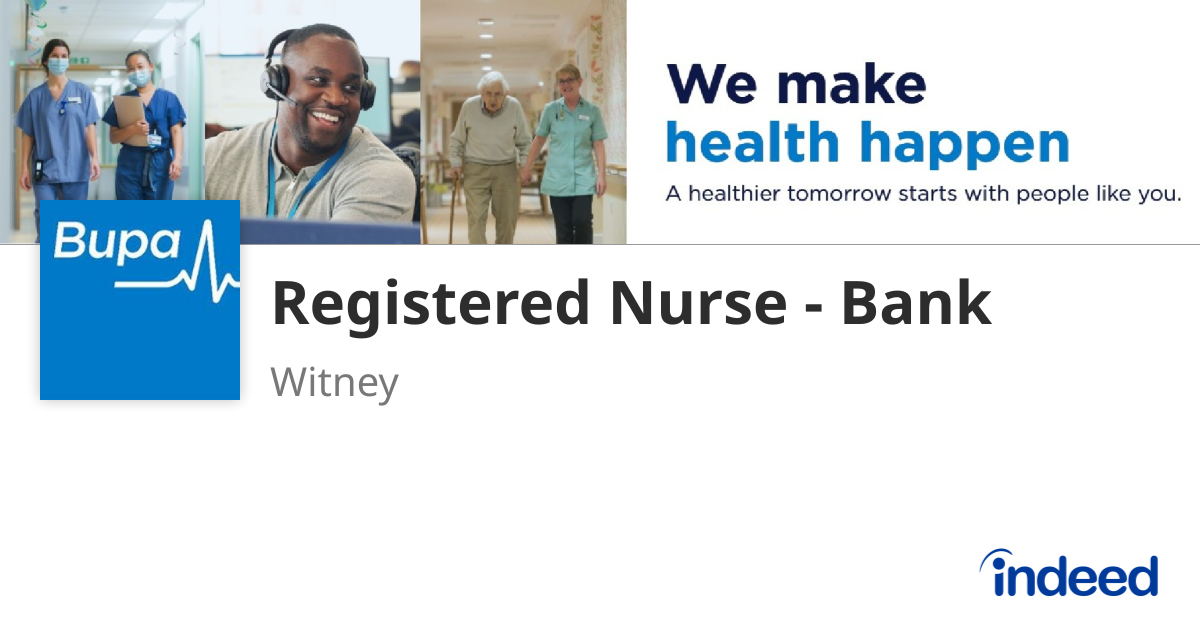 We make health happen

A healthier tomorrow starts with people like you.

Bupa

Registered Nurse - Bank

Witney

indeed